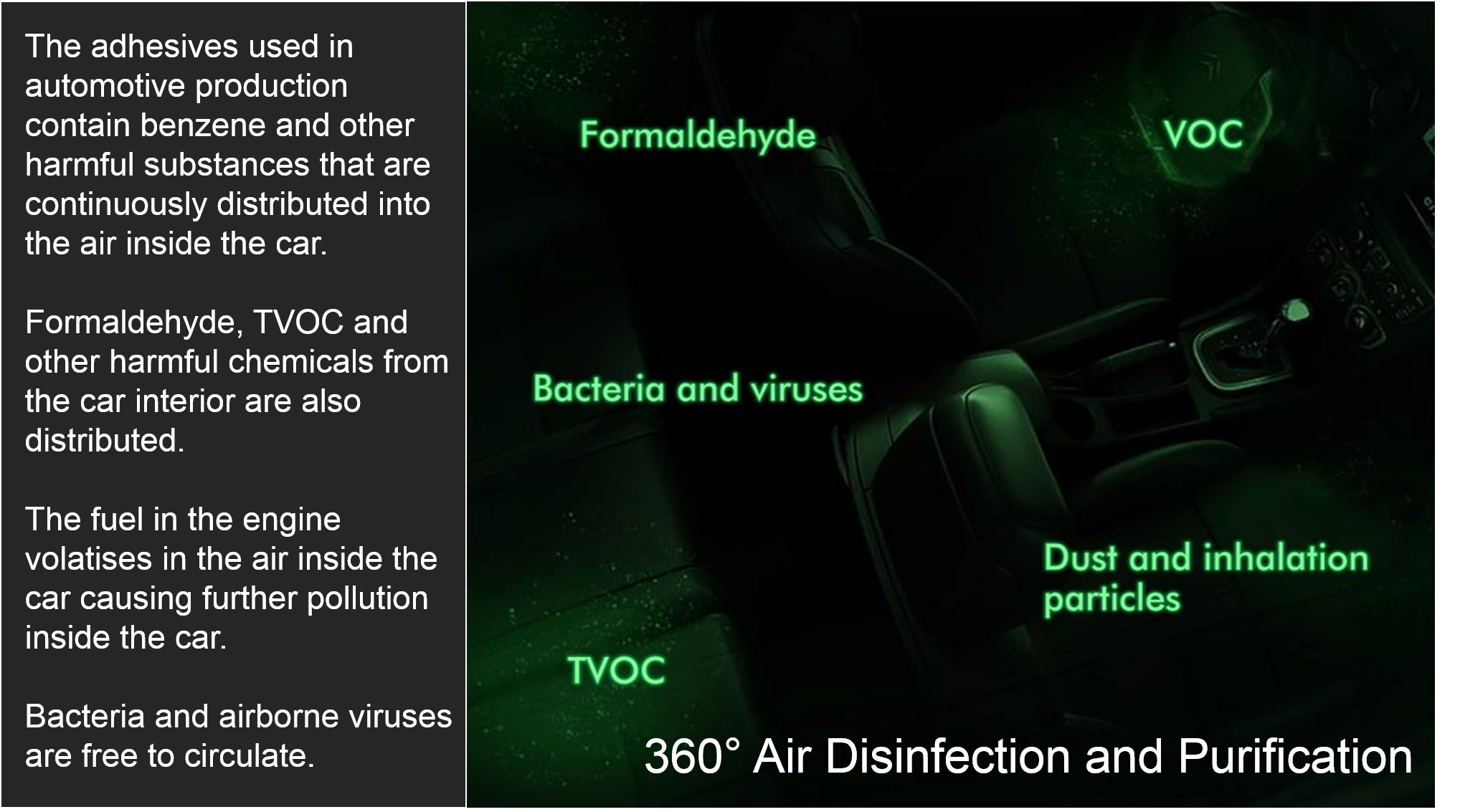 The adhesives used in automotive production contain benzene and other harmful substances that are continuously distributed into the air inside the car.

Formaldehyde, TVOC and other harmful chemicals from the car interior are also distributed.

The fuel in the engine volatises in the air inside the car causing further pollution inside the car.

Bacteria and airborne viruses are free to circulate.

Formaldehyde

VOC

Bacteria and viruses

Dust and inhalation particles

TVOC

360° Air Disinfection and Purification